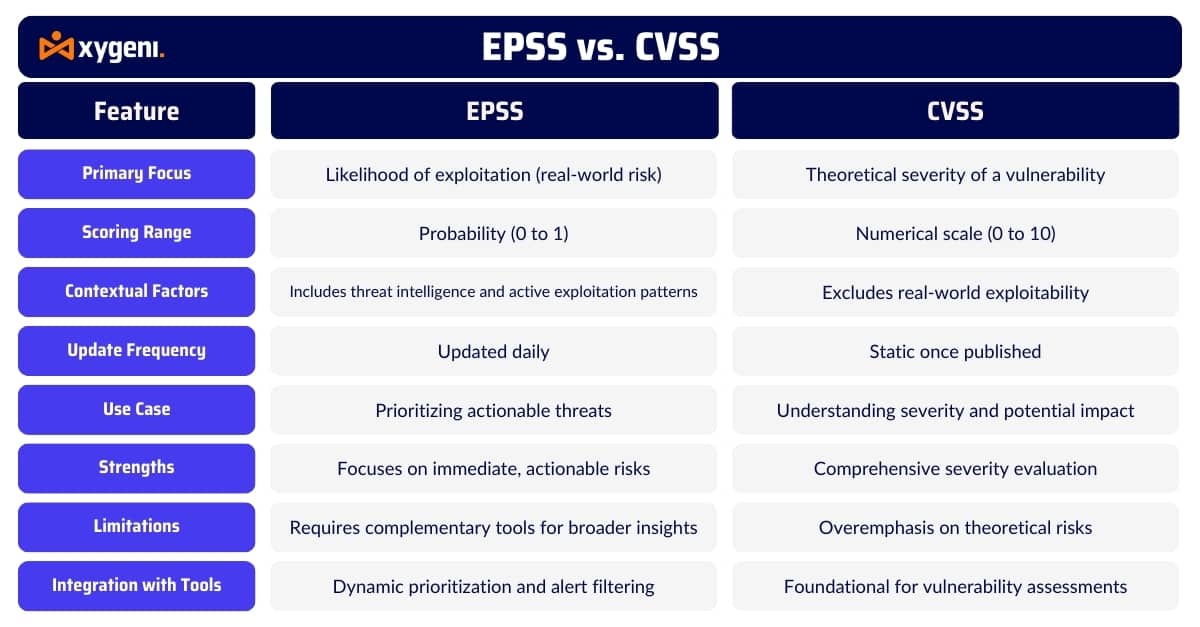 xygeni.

EPSS vs. CVSS

| Feature | EPSS | CVSS |
|---|---|---|
| Primary Focus | Likelihood of exploitation (real-world risk) | Theoretical severity of a vulnerability |
| Scoring Range | Probability (0 to 1) | Numerical scale (0 to 10) |
| Contextual Factors | Includes threat intelligence and active exploitation patterns | Excludes real-world exploitability |
| Update Frequency | Updated daily | Static once published |
| Use Case | Prioritizing actionable threats | Understanding severity and potential impact |
| Strengths | Focuses on immediate, actionable risks | Comprehensive severity evaluation |
| Limitations | Requires complementary tools for broader insights | Overemphasis on theoretical risks |
| Integration with Tools | Dynamic prioritization and alert filtering | Foundational for vulnerability assessments |